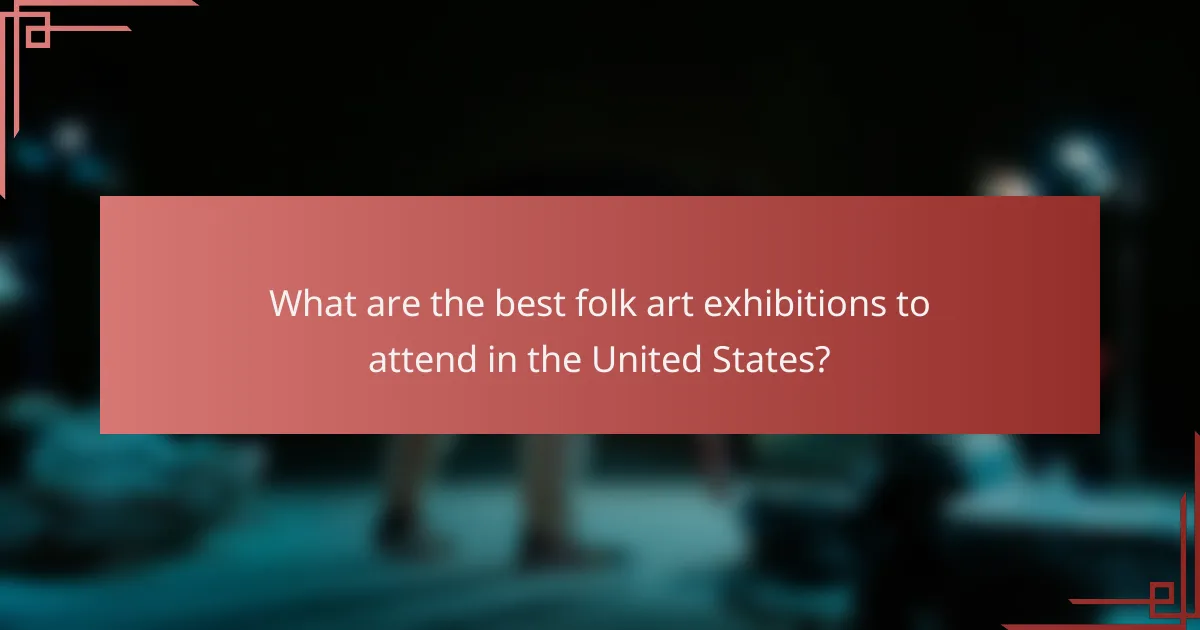 What are the best folk art exhibitions to attend in the United States?